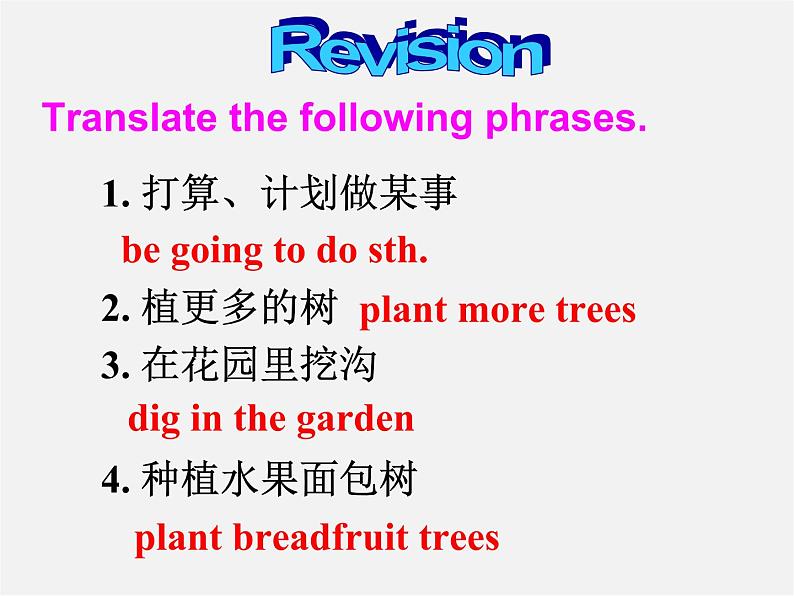 Revision

Translate the following phrases.

1. 打算、计划做某事
be going to do sth.

2. 植更多的树 plant more trees

3. 在花园里挖沟
dig in the garden

4. 种植水果面包树
plant breadfruit trees